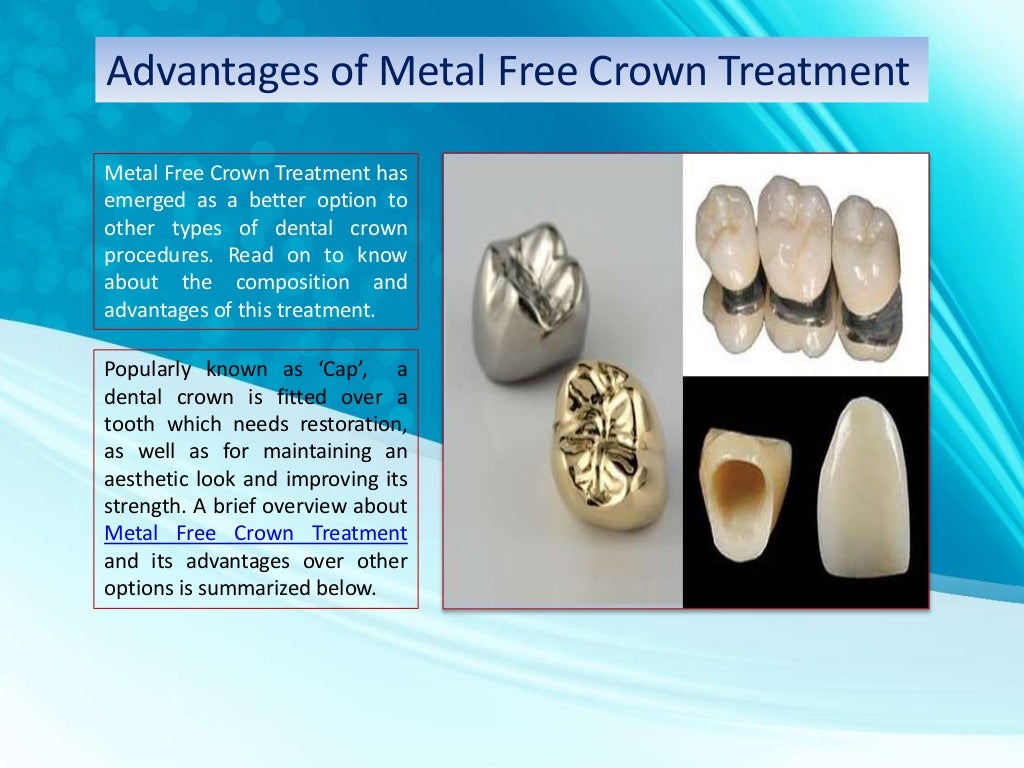 Advantages of Metal Free Crown Treatment

Metal Free Crown Treatment has emerged as a better option to other types of dental crown procedures. Read on to know about the composition and advantages of this treatment.

Popularly known as ‘Cap’, a dental crown is fitted over a tooth which needs restoration, as well as for maintaining an aesthetic look and improving its strength. A brief overview about Metal Free Crown Treatment and its advantages over other options is summarized below.